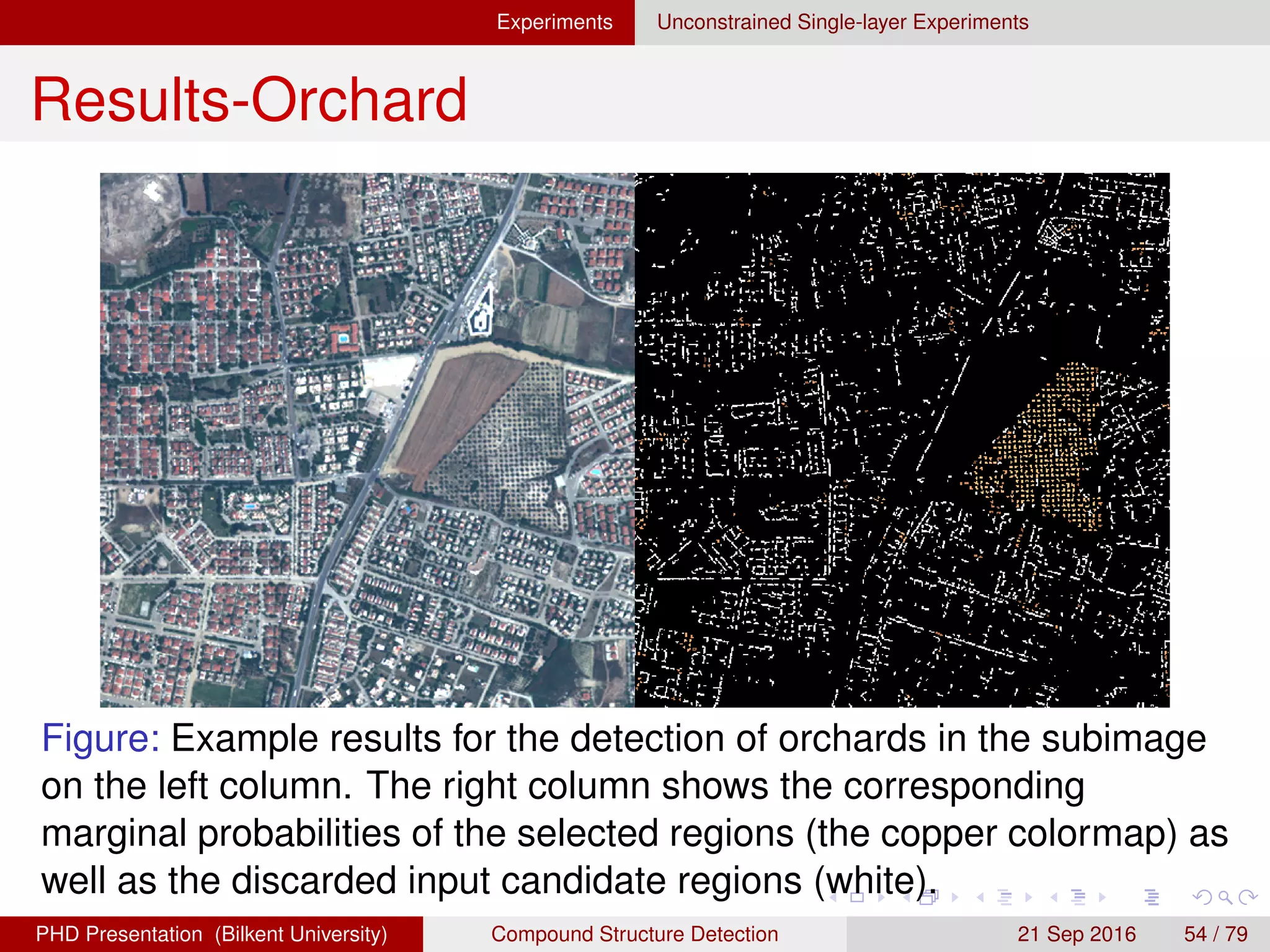 Experiments Unconstrained Single-layer Experiments

Results-Orchard

Figure: Example results for the detection of orchards in the subimage on the left column. The right column shows the corresponding marginal probabilities of the selected regions (the copper colormap) as well as the discarded input candidate regions (white).

PHD Presentation (Bilkent University) Compound Structure Detection 21 Sep 2016 54 / 79